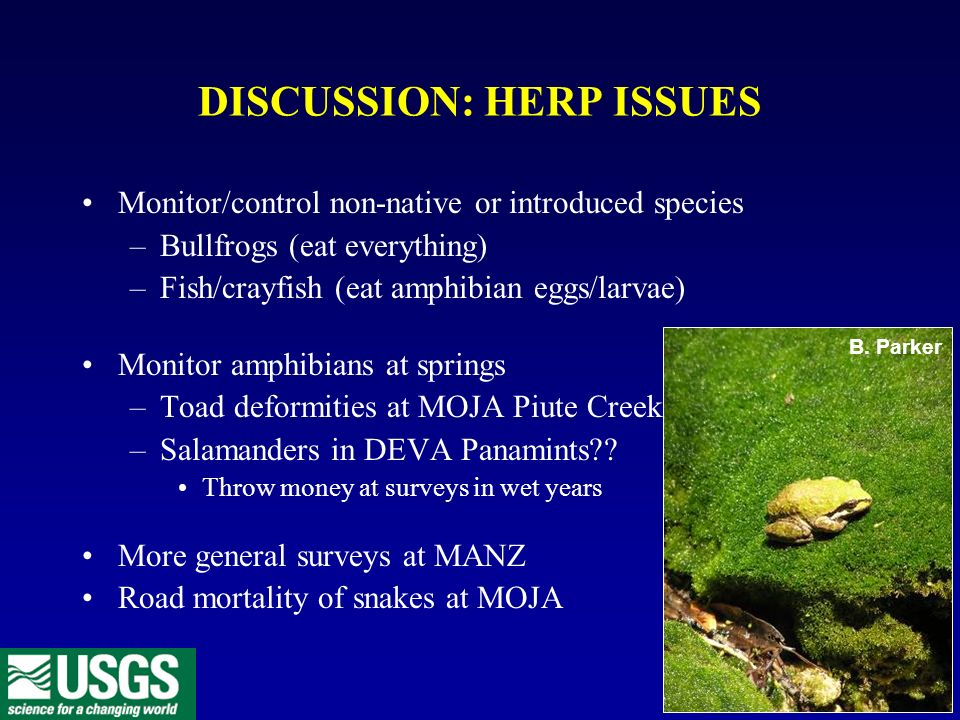 DISCUSSION: HERP ISSUES

• Monitor/control non-native or introduced species
– Bullfrogs (eat everything)
– Fish/crayfish (eat amphibian eggs/larvae)

• Monitor amphibians at springs
– Toad deformities at MOJA Piute Creek
– Salamanders in DEVA Panamints??
• Throw money at surveys in wet years

• More general surveys at MANZ
• Road mortality of snakes at MOJA

B. Parker

USGS
science for a changing world